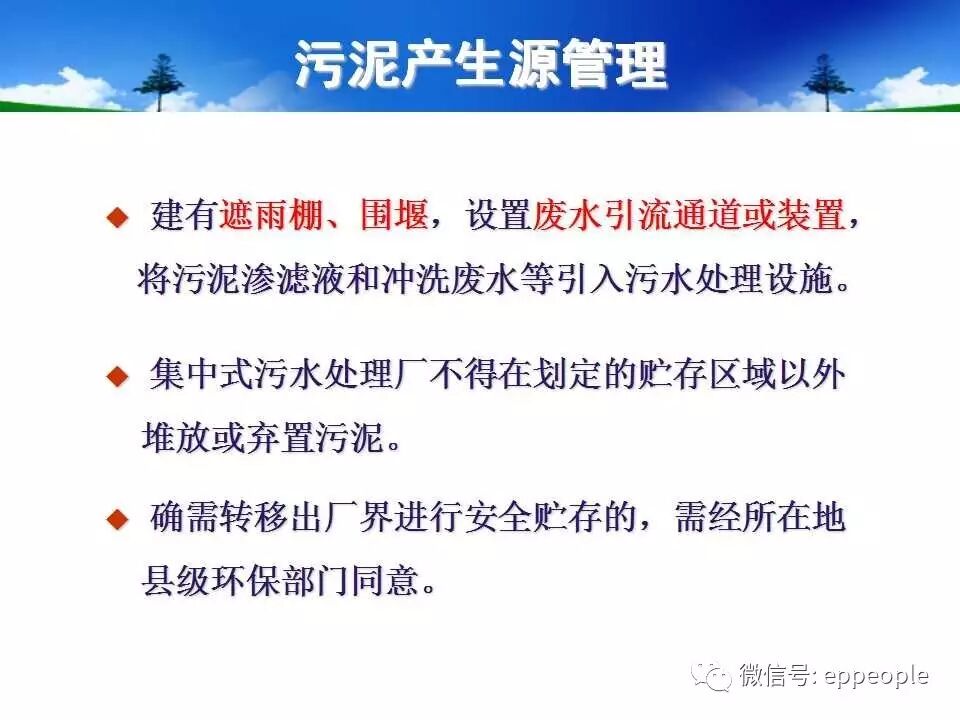 污泥产生源管理

◆ 建有遮雨棚、围堰，设置废水引流通道或装置，将污泥渗滤液和冲洗废水等引入污水处理设施。

◆ 集中式污水处理厂不得在划定的贮存区域以外堆放或弃置污泥。

◆ 确需转移出厂界进行安全贮存的，需经所在地县级环保部门同意。

微信号: eppeople